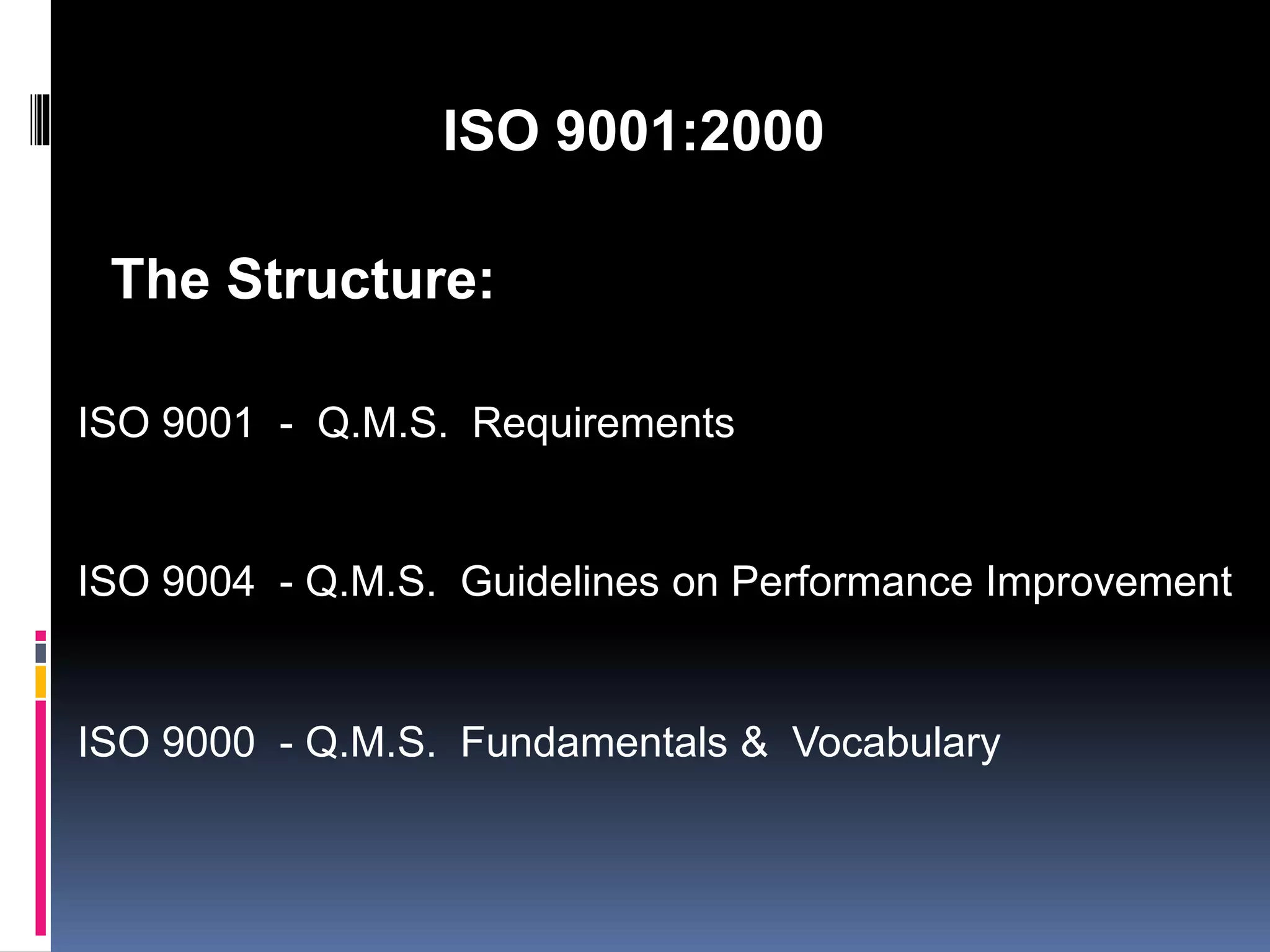 ISO 9001:2000

The Structure:

ISO 9001 - Q.M.S. Requirements

ISO 9004 - Q.M.S. Guidelines on Performance Improvement

ISO 9000 - Q.M.S. Fundamentals & Vocabulary